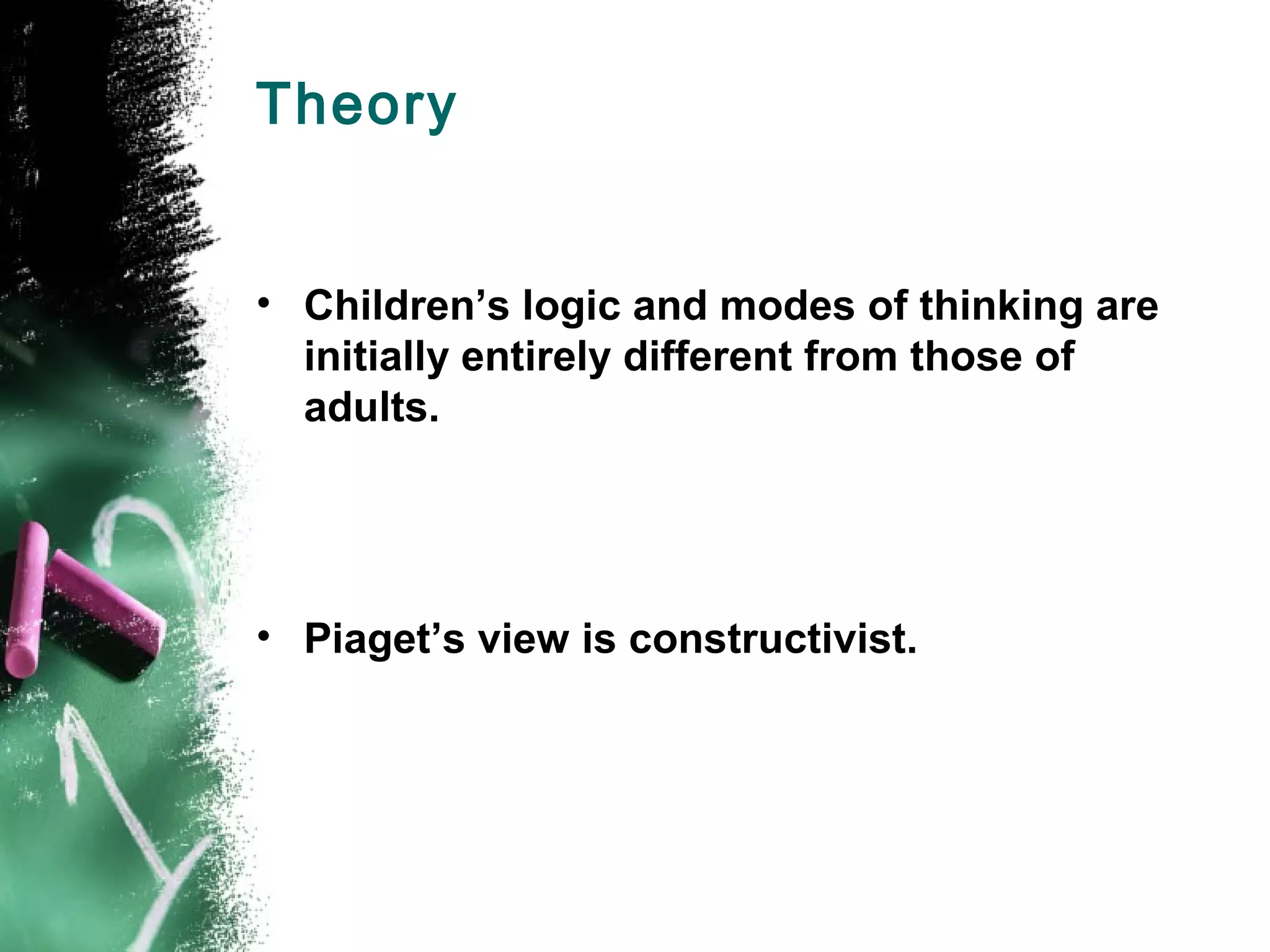 Theory

• Children’s logic and modes of thinking are initially entirely different from those of adults.

• Piaget’s view is constructivist.